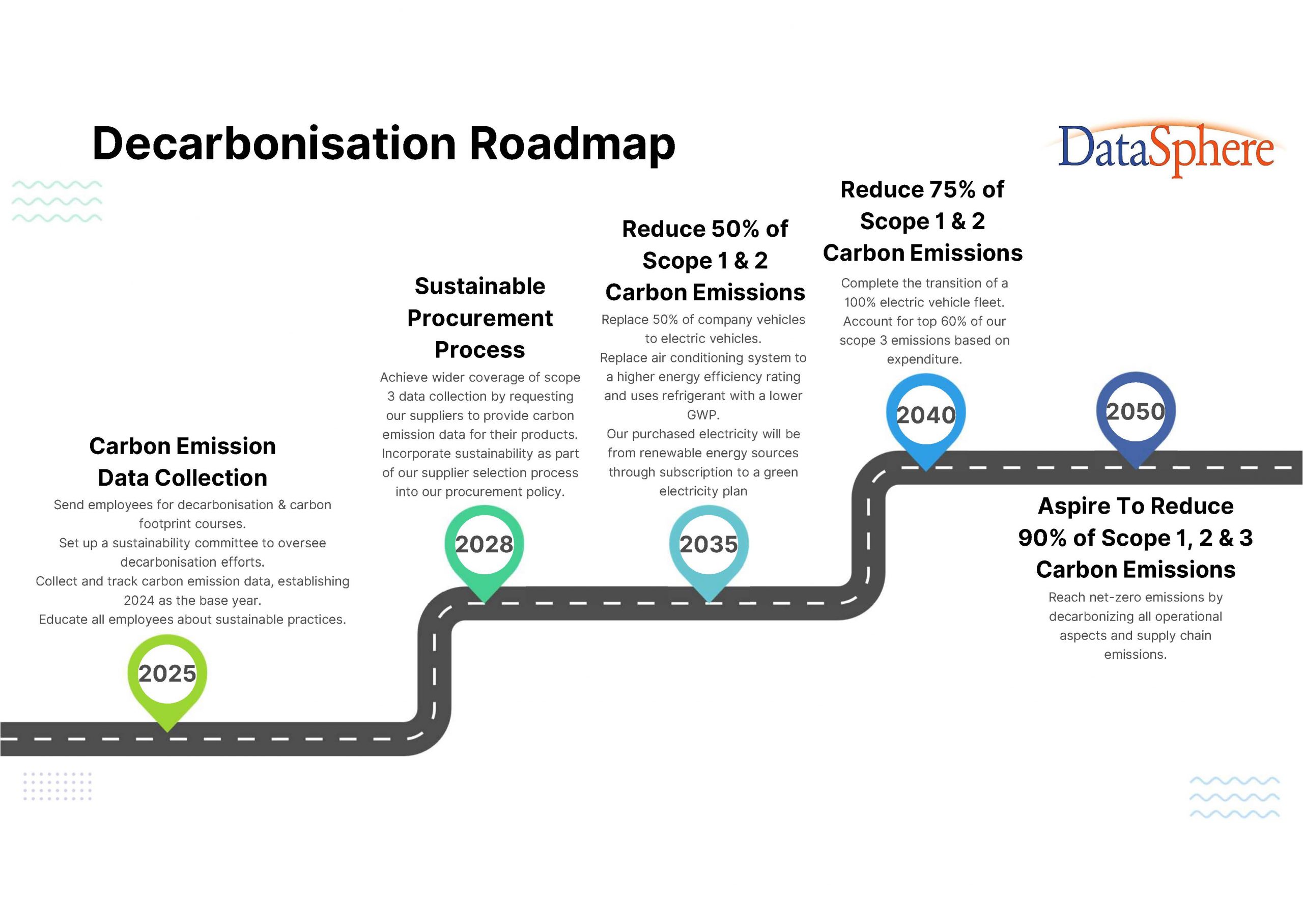 Decarbonisation Roadmap

DataSphere

Carbon Emission Data Collection

Send employees for decarbonisation & carbon footprint courses.
Set up a sustainability committee to oversee decarbonisation efforts.
Collect and track carbon emission data, establishing 2024 as the base year.
Educate all employees about sustainable practices.

2025

Sustainable Procurement Process

Achieve wider coverage of scope 3 data collection by requesting our suppliers to provide carbon emission data for their products.
Incorporate sustainability as part of our supplier selection process into our procurement policy.

2028

Reduce 50% of Scope 1 & 2 Carbon Emissions

Replace 50% of company vehicles to electric vehicles.
Replace air conditioning system to a higher energy efficiency rating and uses refrigerant with a lower GWP.
Our purchased electricity will be from renewable energy sources through subscription to a green electricity plan

2035

Reduce 75% of Scope 1 & 2 Carbon Emissions

Complete the transition of a 100% electric vehicle fleet.
Account for top 60% of our scope 3 emissions based on expenditure.

2040

2050

Aspire To Reduce 90% of Scope 1, 2 & 3 Carbon Emissions

Reach net-zero emissions by decarbonizing all operational aspects and supply chain emissions.